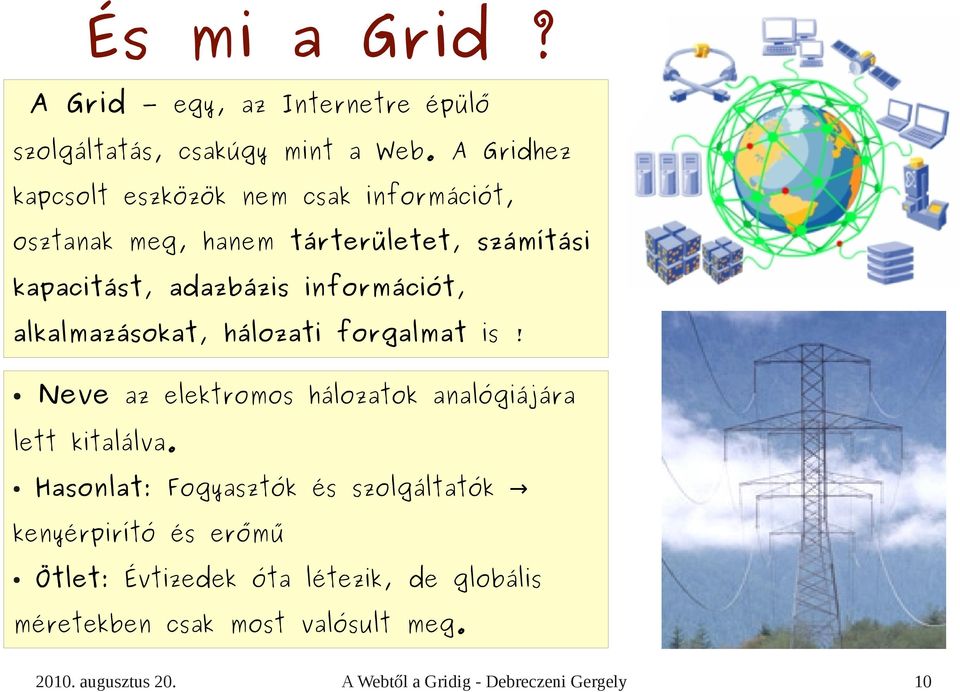 És mi a Grid ?

A Grid – egy, az Internetre épülő szolgáltatás, csakúgy mint a Web. A Gridhez kapcsolt eszközök nem csak információt, osztanak meg, hanem tárterületet, számítási kapacitást, adazbázis információt, alkalmazásokat, hálozati forgalmat is !

• Neve az elektromos hálozatok analógiájára lett kitalálva.

• Hasonlat: Fogyasztók és szolgáltatók → kenyérpirító és erőmű

• Ötlet: Évtizedek óta létezik, de globális méretekben csak most valósult meg.

2010. augusztus 20. A Webtől a Gridig - Debreczeni Gergely 10